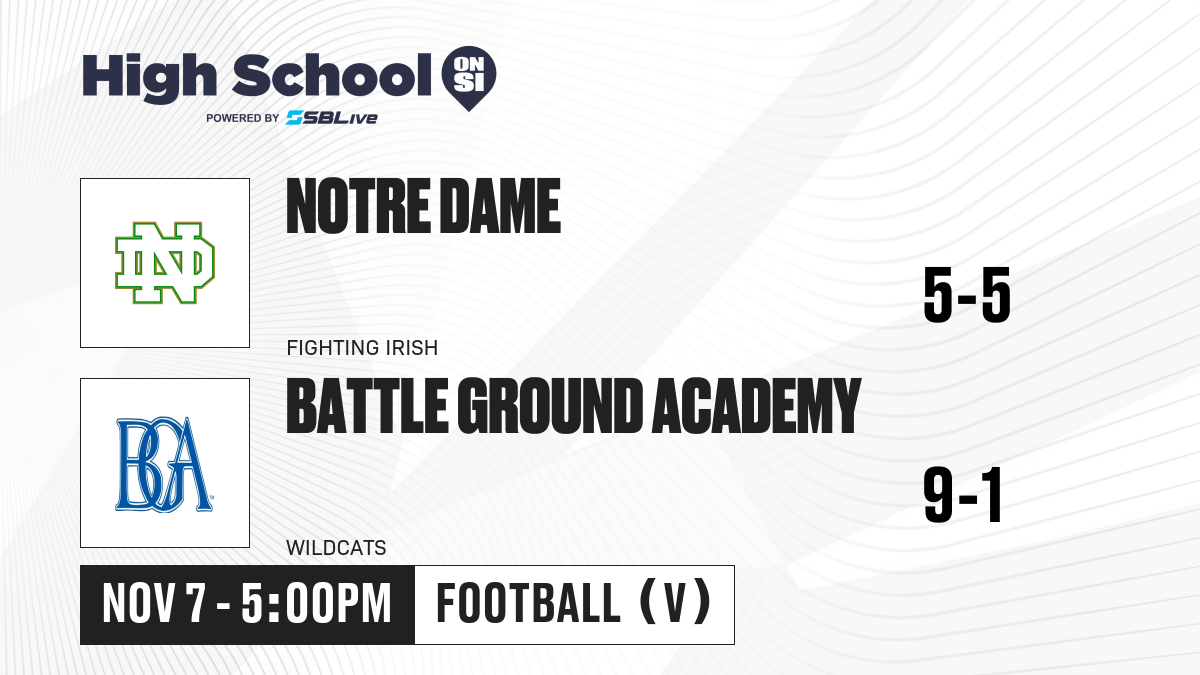 High School ON SI
POWERED BY SBLive

ND

NOTRE DAME

5-5

FIGHTING IRISH

BGA

BATTLE GROUND ACADEMY

9-1

WILDCATS

NOV 7 - 5:00PM

FOOTBALL (V)